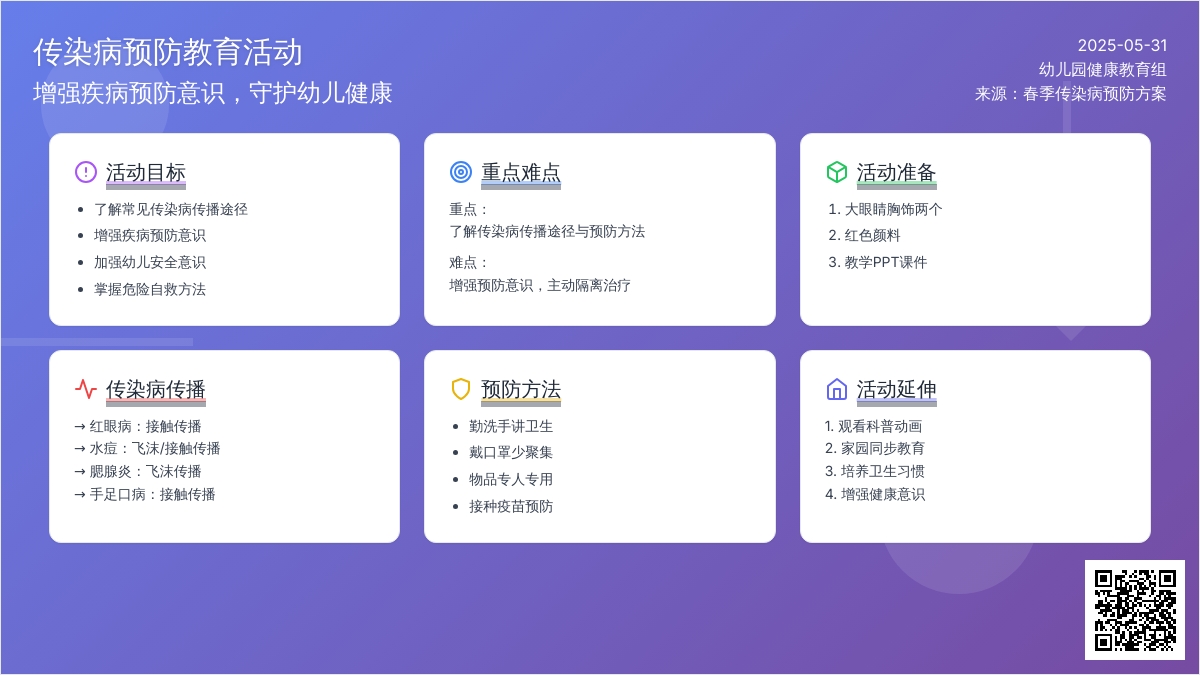 传染病预防教育活动
增强疾病预防意识，守护幼儿健康

2025-05-31
幼儿园健康教育组
来源：春季传染病预防方案

活动目标
- 了解常见传染病传播途径
- 增强疾病预防意识
- 加强幼儿安全意识
- 掌握危险自救方法

重点难点
重点：
了解传染病传播途径与预防方法
难点：
增强预防意识，主动隔离治疗

活动准备
1. 大眼睛胸饰两个
2. 红色颜料
3. 教学PPT课件

传染病传播
→ 红眼病：接触传播
→ 水痘：飞沫/接触传播
→ 腮腺炎：飞沫传播
→ 手足口病：接触传播

预防方法
- 勤洗手讲卫生
- 戴口罩少聚集
- 物品专人专用
- 接种疫苗预防

活动延伸
1. 观看科普动画
2. 家园同步教育
3. 培养卫生习惯
4. 增强健康意识